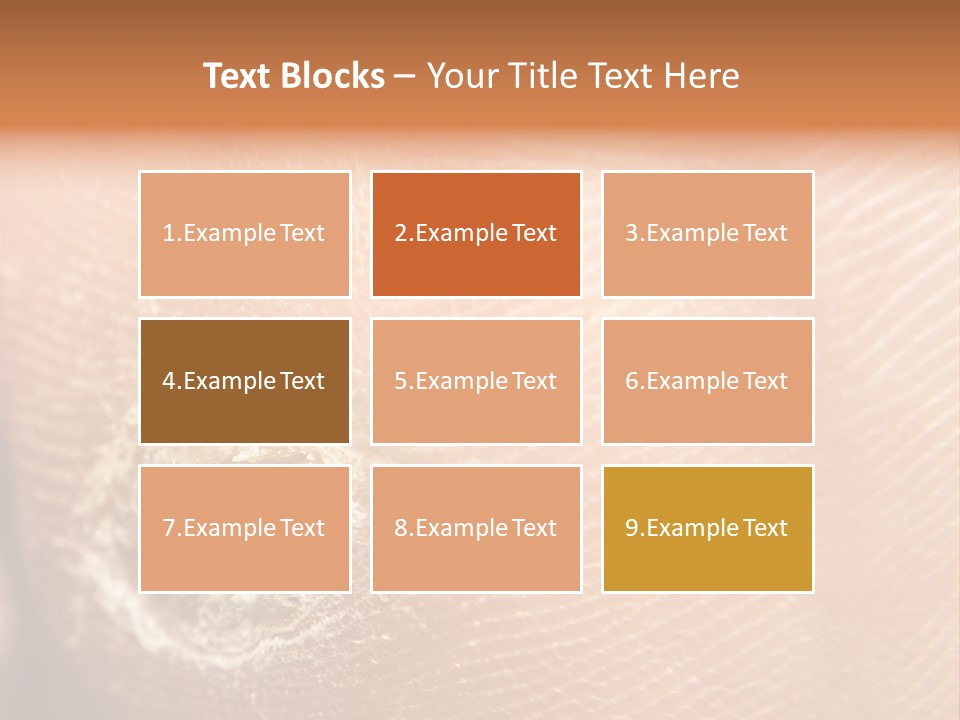 Text Blocks – Your Title Text Here

1.Example Text

2.Example Text

3.Example Text

4.Example Text

5.Example Text

6.Example Text

7.Example Text

8.Example Text

9.Example Text